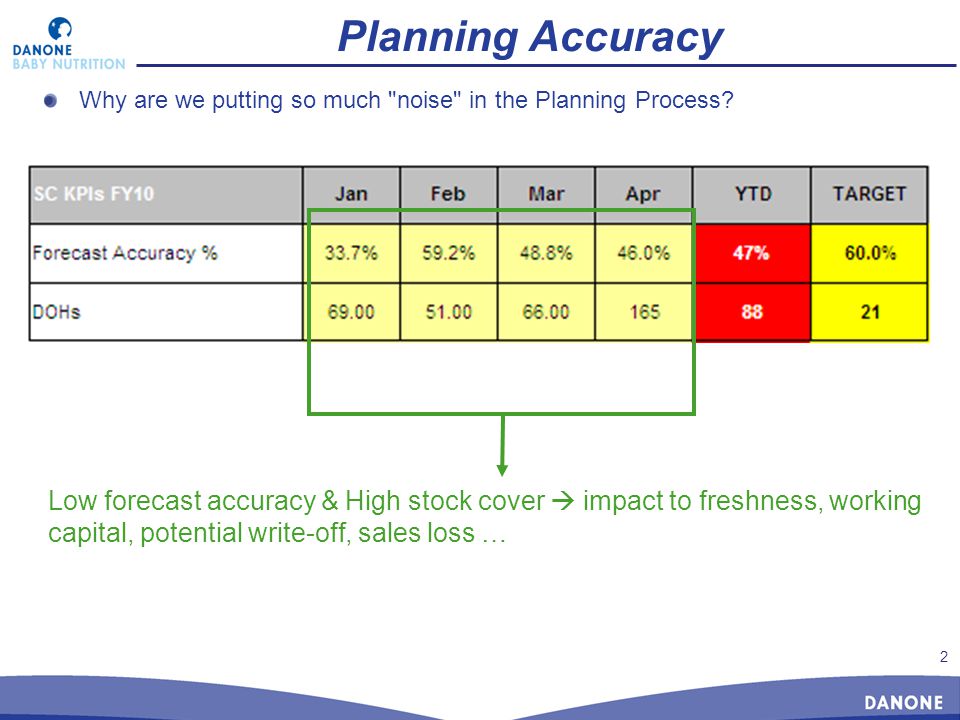 DANONE
BABY NUTRITION

Planning Accuracy

Why are we putting so much "noise" in the Planning Process?

| SC KPIs FY10 | Jan | Feb | Mar | Apr | YTD | TARGET |
|---|---|---|---|---|---|---|
| Forecast Accuracy % | 33.7% | 59.2% | 48.8% | 46.0% | 47% | 60.0% |
| DOHs | 69.00 | 51.00 | 66.00 | 165 | 88 | 21 |

Low forecast accuracy & High stock cover → impact to freshness, working capital, potential write-off, sales loss …

2

DANONE